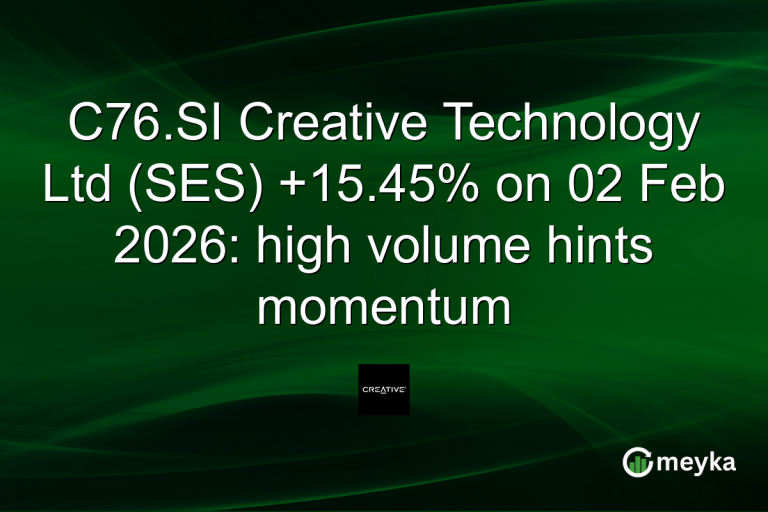 C76.SI Creative Technology Ltd (SES) +15.45% on 02 Feb 2026: high volume hints momentum

CREATIVE

meyka